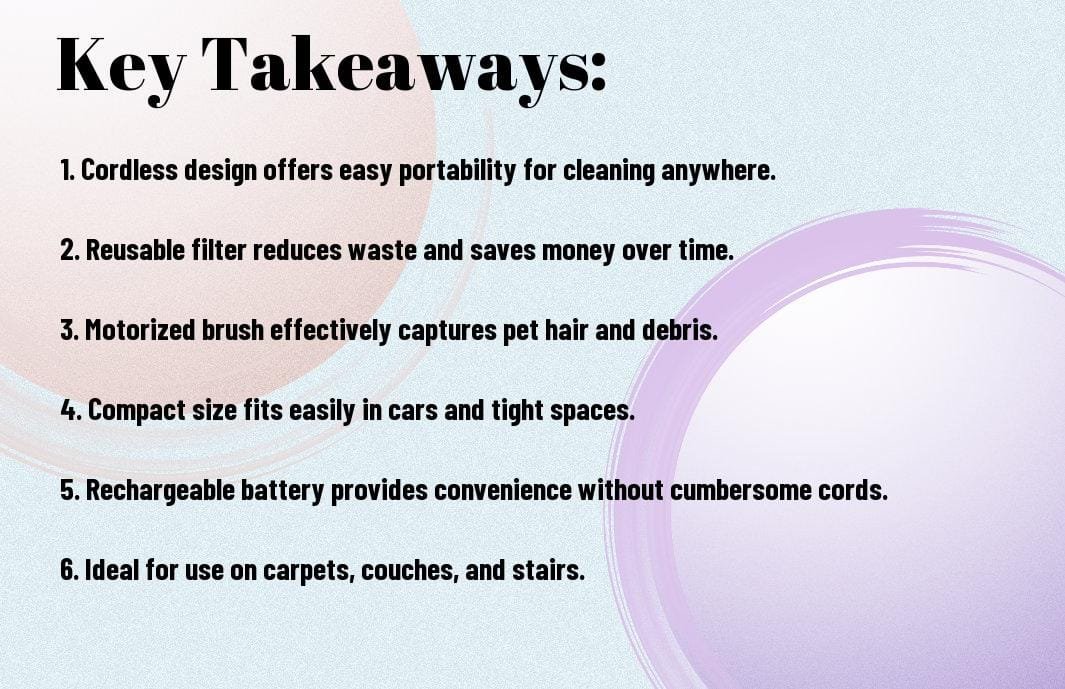 Key Takeaways:

1. Cordless design offers easy portability for cleaning anywhere.

2. Reusable filter reduces waste and saves money over time.

3. Motorized brush effectively captures pet hair and debris.

4. Compact size fits easily in cars and tight spaces.

5. Rechargeable battery provides convenience without cumbersome cords.

6. Ideal for use on carpets, couches, and stairs.